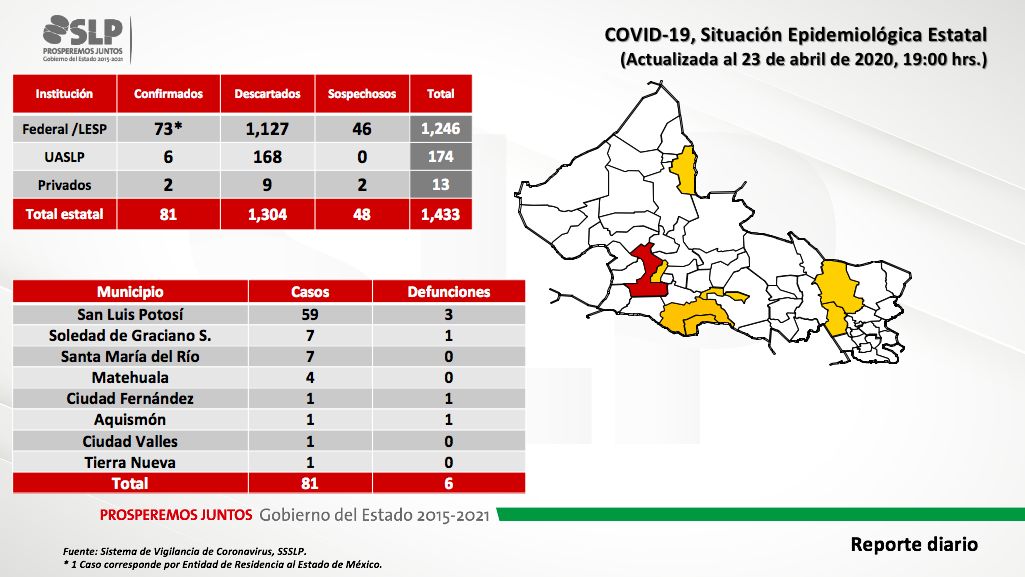 SLP
PROSPEREMOS JUNTOS
Gobierno del Estado 2015-2021

COVID-19, Situación Epidemiológica Estatal
(Actualizada al 23 de abril de 2020, 19:00 hrs.)

| Institución | Confirmados | Descartados | Sospechosos | Total |
|---|---|---|---|---|
| Federal /LESP | 73* | 1,127 | 46 | 1,246 |
| UASLP | 6 | 168 | 0 | 174 |
| Privados | 2 | 9 | 2 | 13 |
| Total estatal | 81 | 1,304 | 48 | 1,433 |

| Municipio | Casos | Defunciones |
|---|---|---|
| San Luis Potosí | 59 | 3 |
| Soledad de Graciano S. | 7 | 1 |
| Santa María del Río | 7 | 0 |
| Matehuala | 4 | 0 |
| Ciudad Fernández | 1 | 1 |
| Aquismón | 1 | 1 |
| Ciudad Valles | 1 | 0 |
| Tierra Nueva | 1 | 0 |
| Total | 81 | 6 |

PROSPEREMOS JUNTOS Gobierno del Estado 2015-2021

Fuente: Sistema de Vigilancia de Coronavirus, SSSLP.
* 1 Caso corresponde por Entidad de Residencia al Estado de México.

Reporte diario